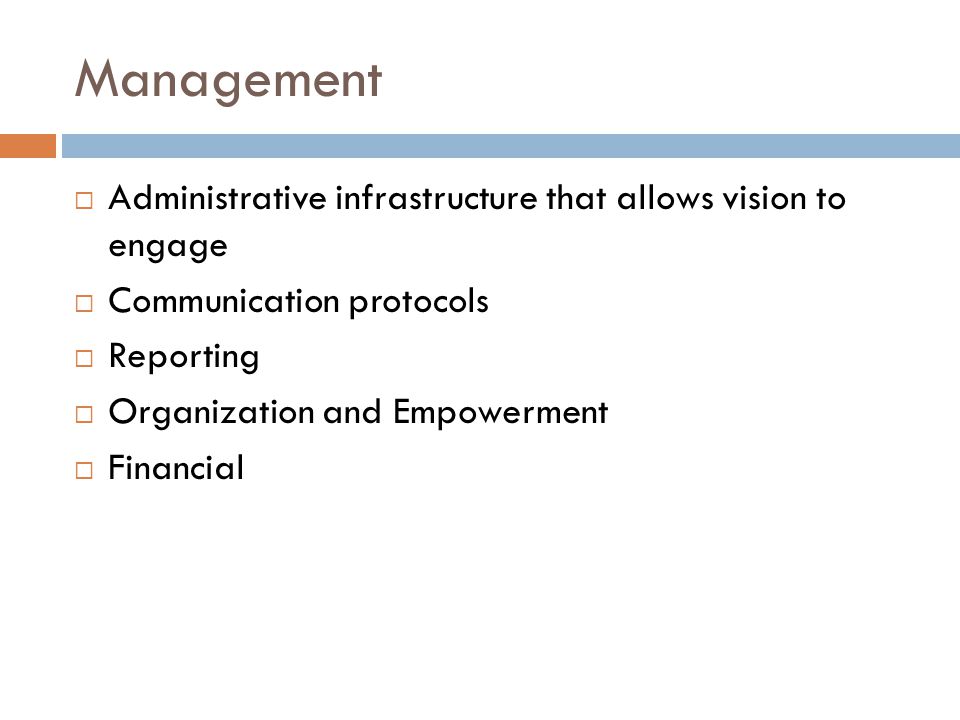 Management

□ Administrative infrastructure that allows vision to engage
□ Communication protocols
□ Reporting
□ Organization and Empowerment
□ Financial